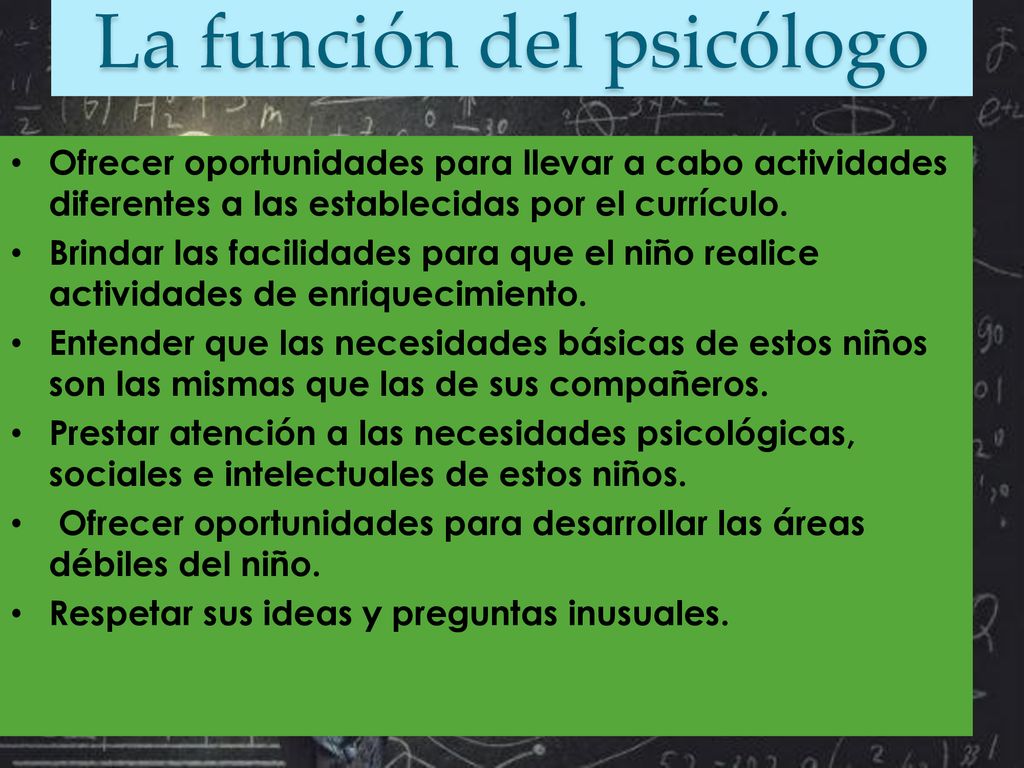 La función del psicólogo

• Ofrecer oportunidades para llevar a cabo actividades diferentes a las establecidas por el currículo.
• Brindar las facilidades para que el niño realice actividades de enriquecimiento.
• Entender que las necesidades básicas de estos niños son las mismas que las de sus compañeros.
• Prestar atención a las necesidades psicológicas, sociales e intelectuales de estos niños.
• Ofrecer oportunidades para desarrollar las áreas débiles del niño.
• Respetar sus ideas y preguntas inusuales.